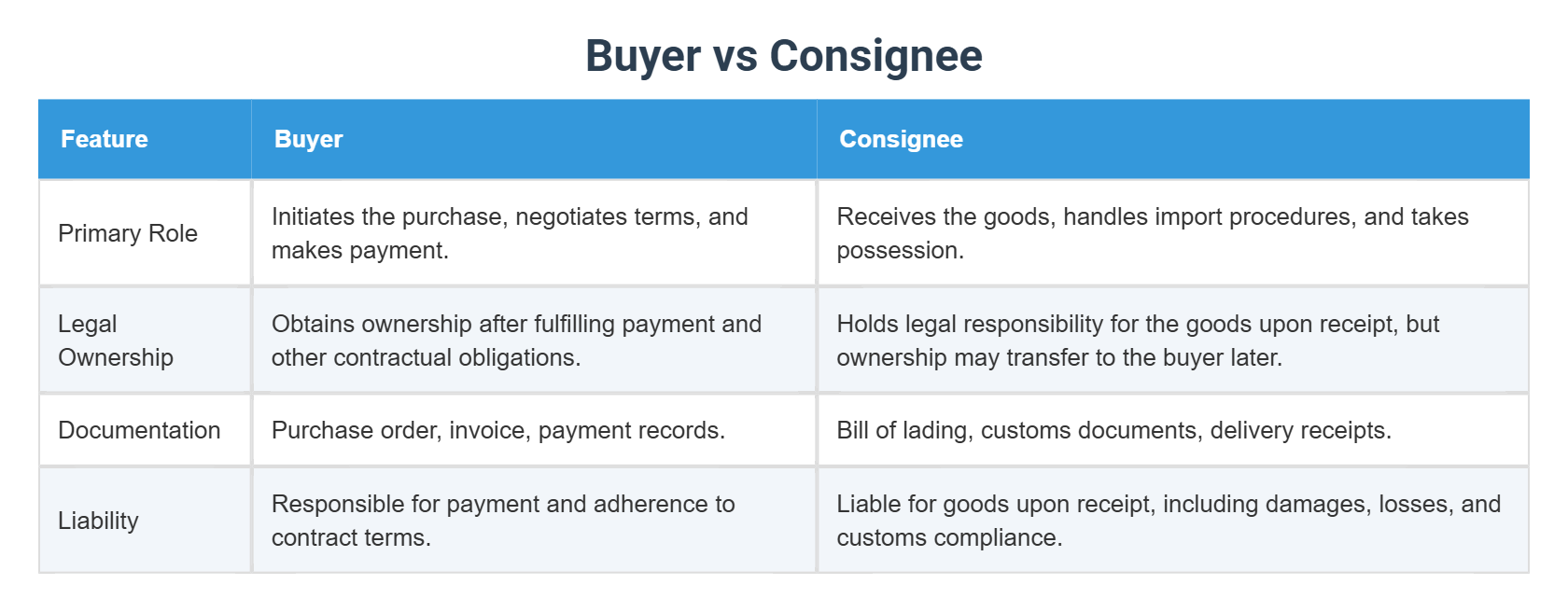 Buyer vs Consignee

| Feature | Buyer | Consignee |
|---|---|---|
| Primary Role | Initiates the purchase, negotiates terms, and makes payment. | Receives the goods, handles import procedures, and takes possession. |
| Legal Ownership | Obtains ownership after fulfilling payment and other contractual obligations. | Holds legal responsibility for the goods upon receipt, but ownership may transfer to the buyer later. |
| Documentation | Purchase order, invoice, payment records. | Bill of lading, customs documents, delivery receipts. |
| Liability | Responsible for payment and adherence to contract terms. | Liable for goods upon receipt, including damages, losses, and customs compliance. |